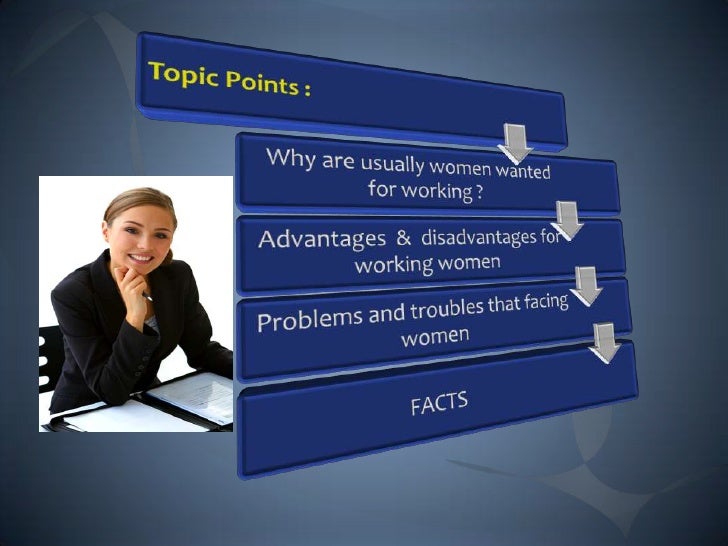 Topic Points :

Why are usually women wanted for working ?

Advantages & disadvantages for working women

Problems and troubles that facing women

FACTS